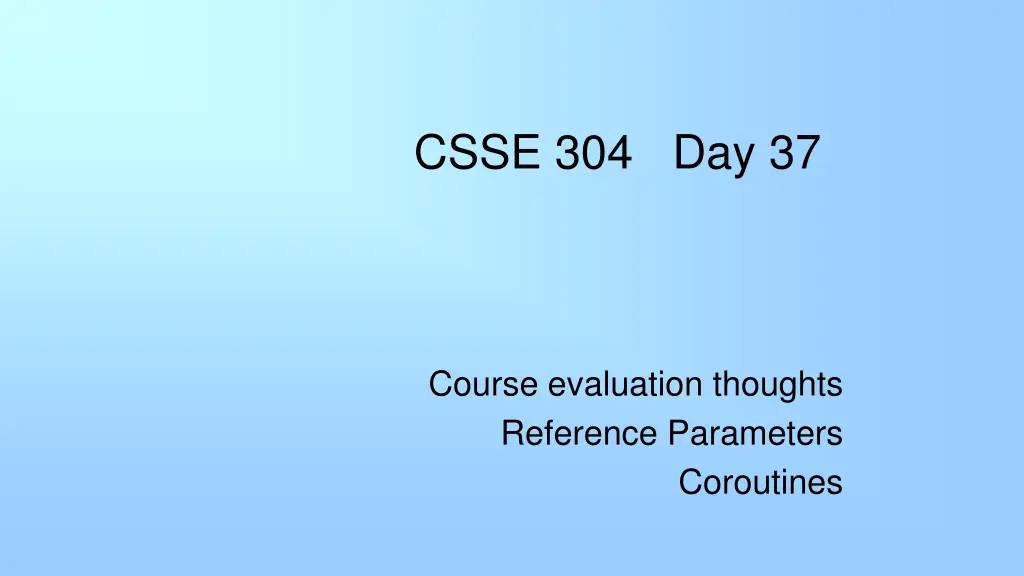 CSSE 304 Day 37

Course evaluation thoughts
Reference Parameters
Coroutines